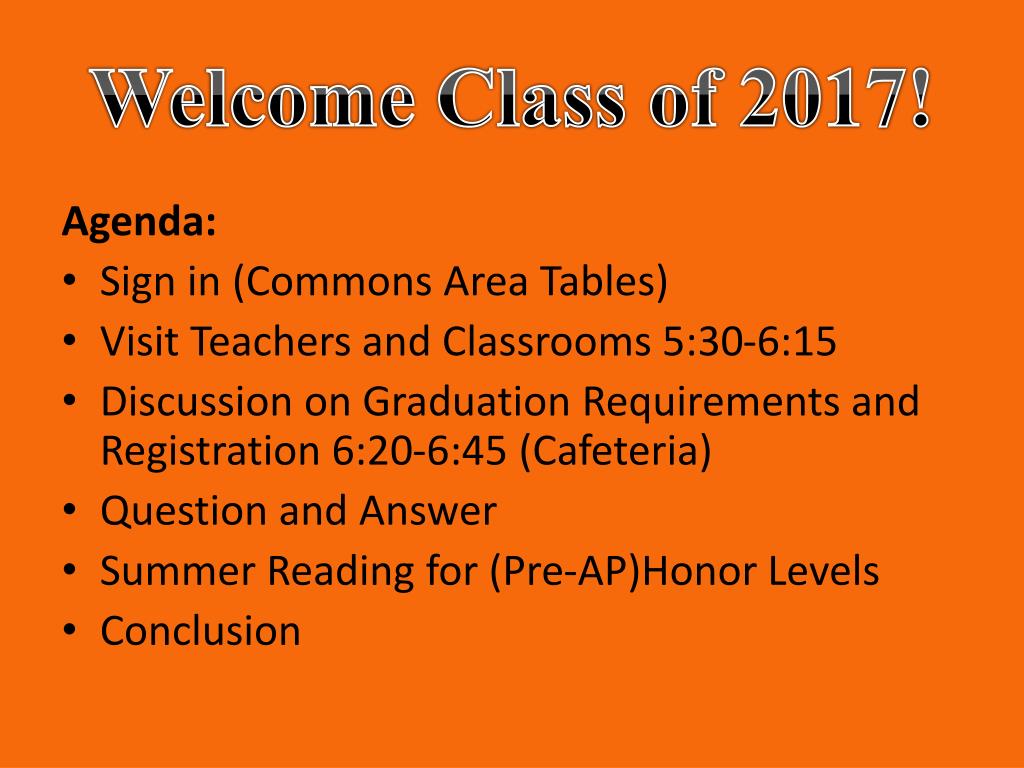 Welcome Class of 2017!

Agenda:
• Sign in (Commons Area Tables)
• Visit Teachers and Classrooms 5:30-6:15
• Discussion on Graduation Requirements and Registration 6:20-6:45 (Cafeteria)
• Question and Answer
• Summer Reading for (Pre-AP)Honor Levels
• Conclusion